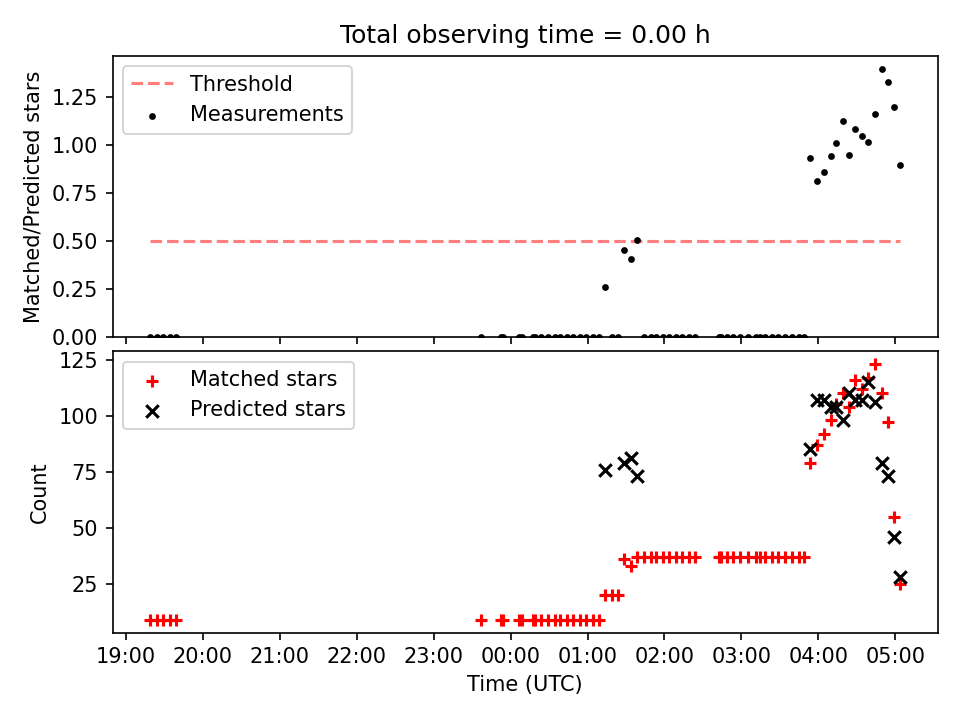 Total observing time = 0.00 h

Threshold
Measurements

Matched/Predicted stars

1.25
1.00
0.75
0.50
0.25
0.00

Matched stars
Predicted stars

Count

125
100
75
50
25

19:00 20:00 21:00 22:00 23:00 00:00 01:00 02:00 03:00 04:00 05:00

Time (UTC)